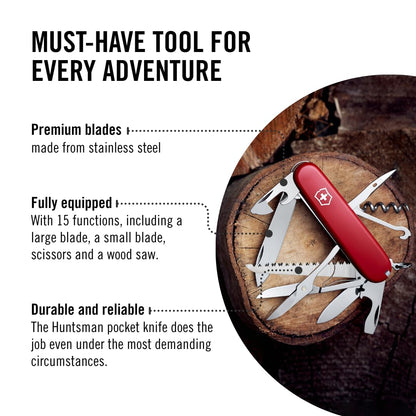 MUST-HAVE TOOL FOR EVERY ADVENTURE

Premium blades
made from stainless steel

Fully equipped
With 15 functions, including a large blade, a small blade, scissors and a wood saw.

Durable and reliable
The Huntsman pocket knife does the job even under the most demanding circumstances.